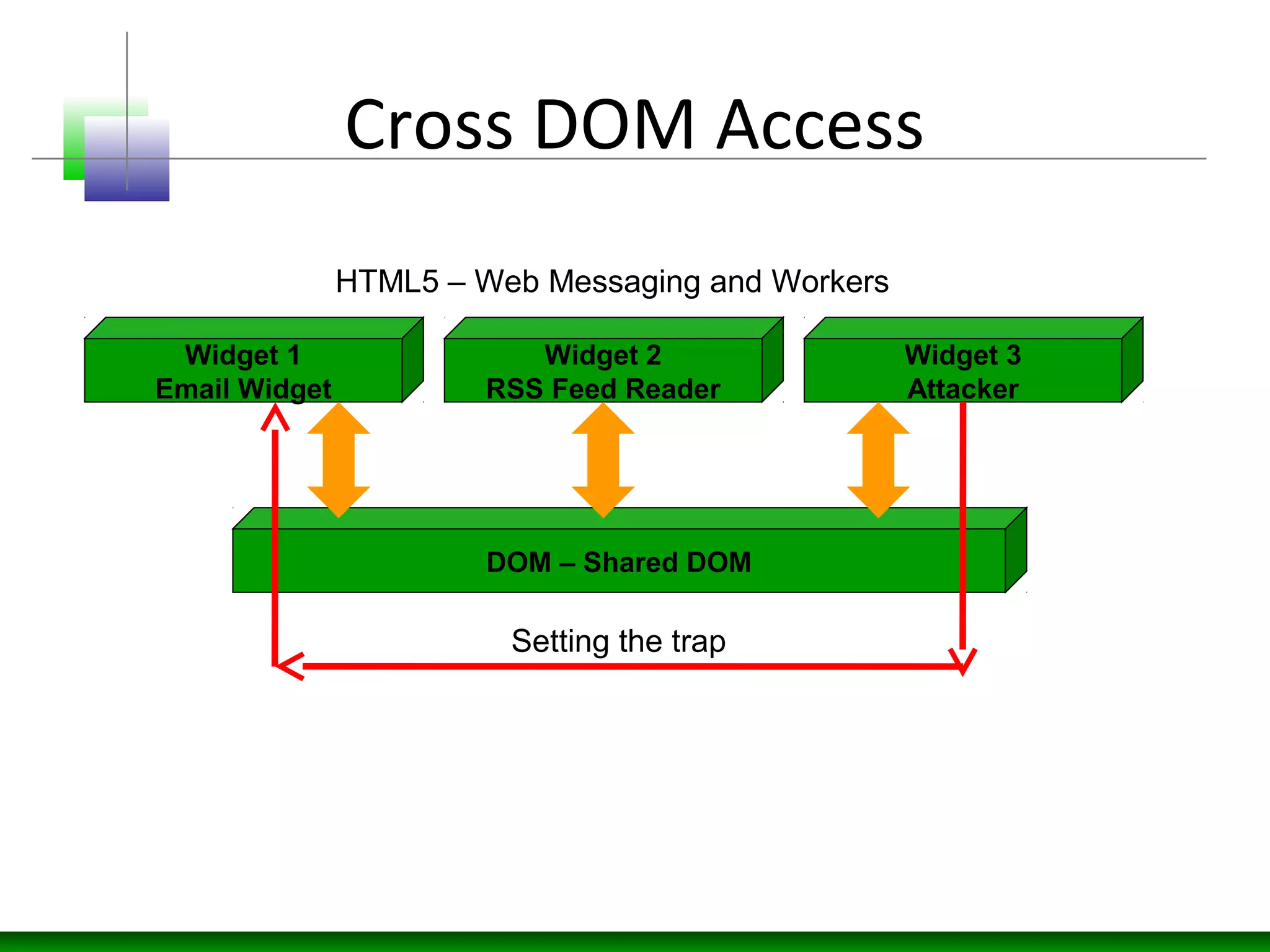 Cross DOM Access

HTML5 – Web Messaging and Workers

Widget 1
Email Widget

Widget 2
RSS Feed Reader

Widget 3
Attacker

DOM – Shared DOM

Setting the trap